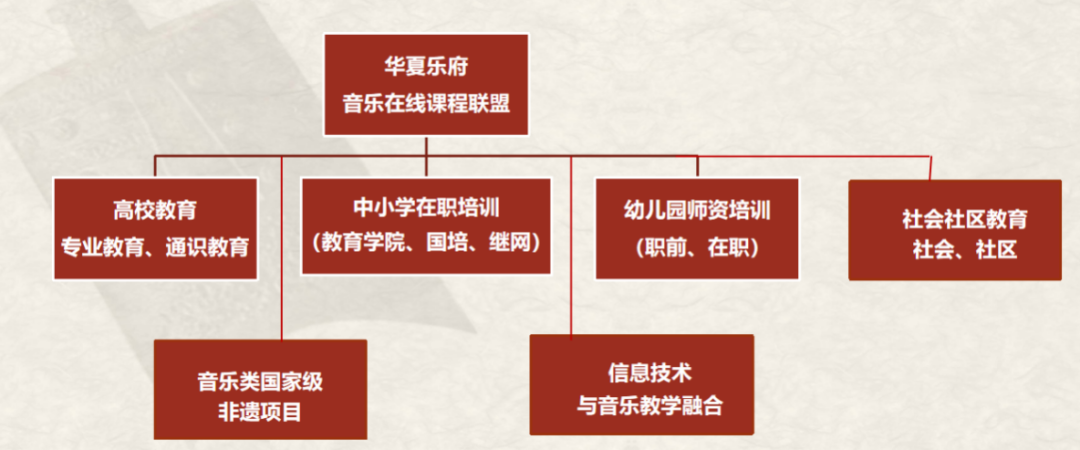 华夏乐府
音乐在线课程联盟

高校教育
专业教育、通识教育

中小学在职培训
（教育学院、国培、继网）

幼儿园师资培训
（职前、在职）

社会社区教育
社会、社区

音乐类国家级
非遗项目

信息技术
与音乐教学融合